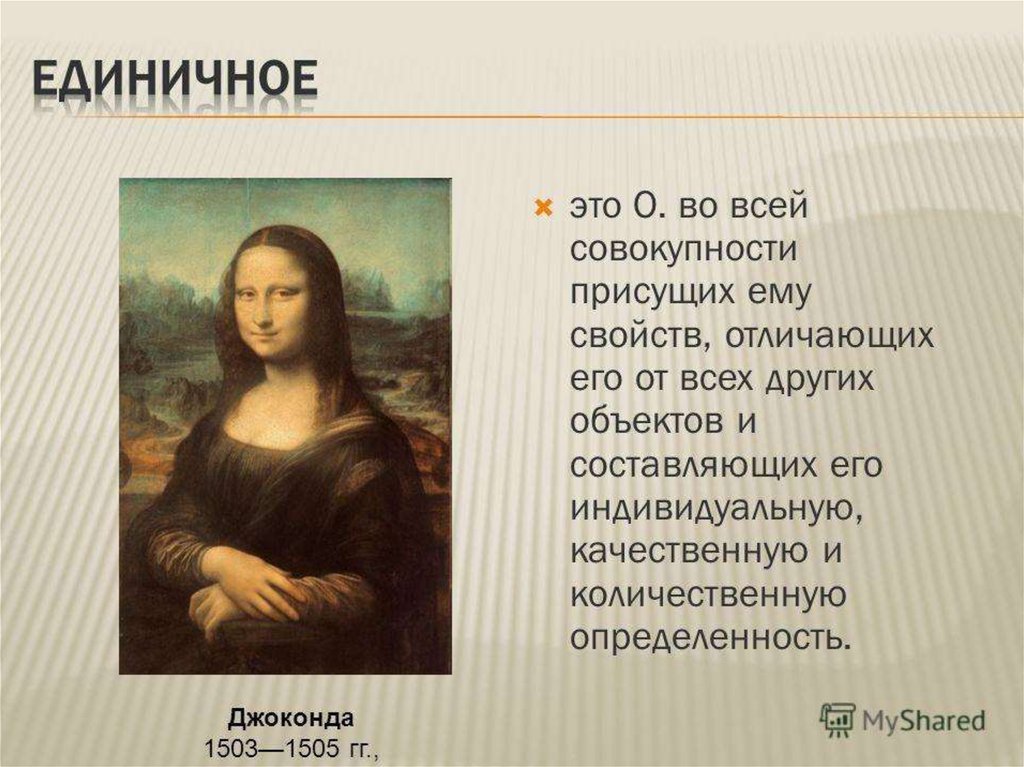 ЕДИНИЧНОЕ

это О. во всей совокупности присущих ему свойств, отличающих его от всех других объектов и составляющих его индивидуальную, качественную и количественную определенность.

Джоконда
1503—1505 гг.,

MyShared